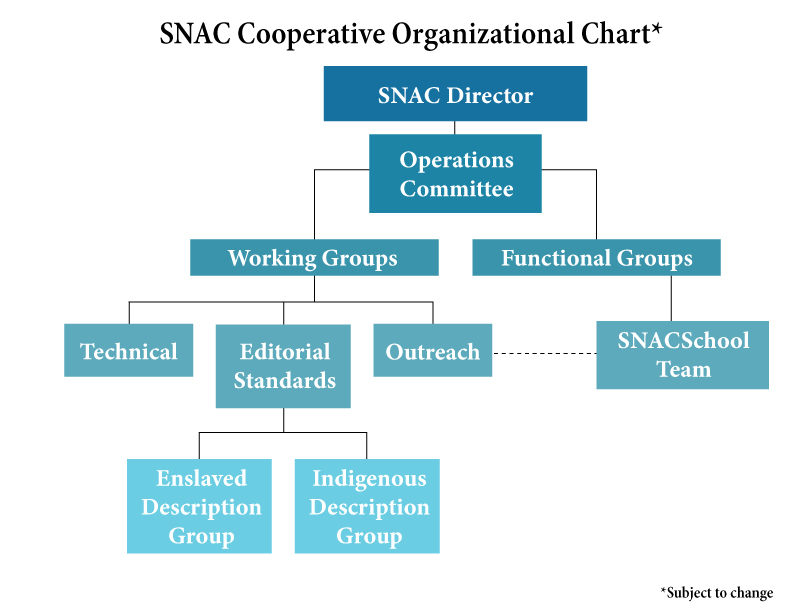 SNAC Cooperative Organizational Chart*

SNAC Director

Operations Committee

Working Groups

Functional Groups

Technical

Editorial Standards

Outreach

SNACSchool Team

Enslaved Description Group

Indigenous Description Group

*Subject to change